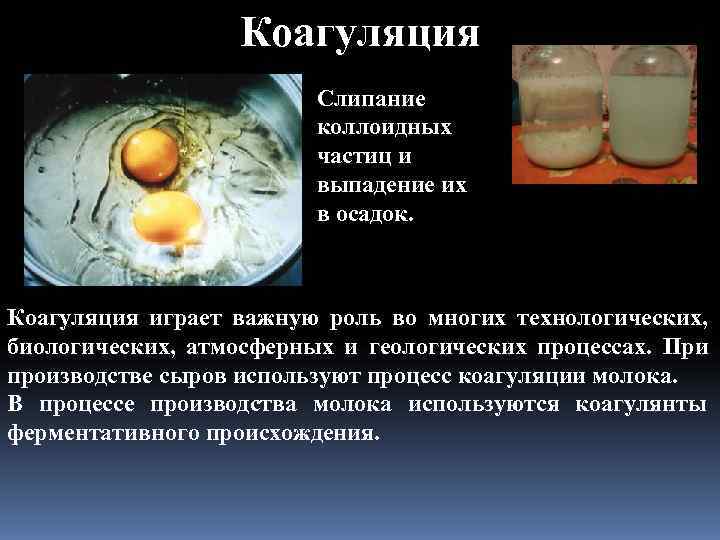 Коагуляция

Слипание коллоидных частиц и выпадение их в осадок.

Коагуляция играет важную роль во многих технологических, биологических, атмосферных и геологических процессах. При производстве сыров используют процесс коагуляции молока.
В процессе производства молока используются коагулянты ферментативного происхождения.